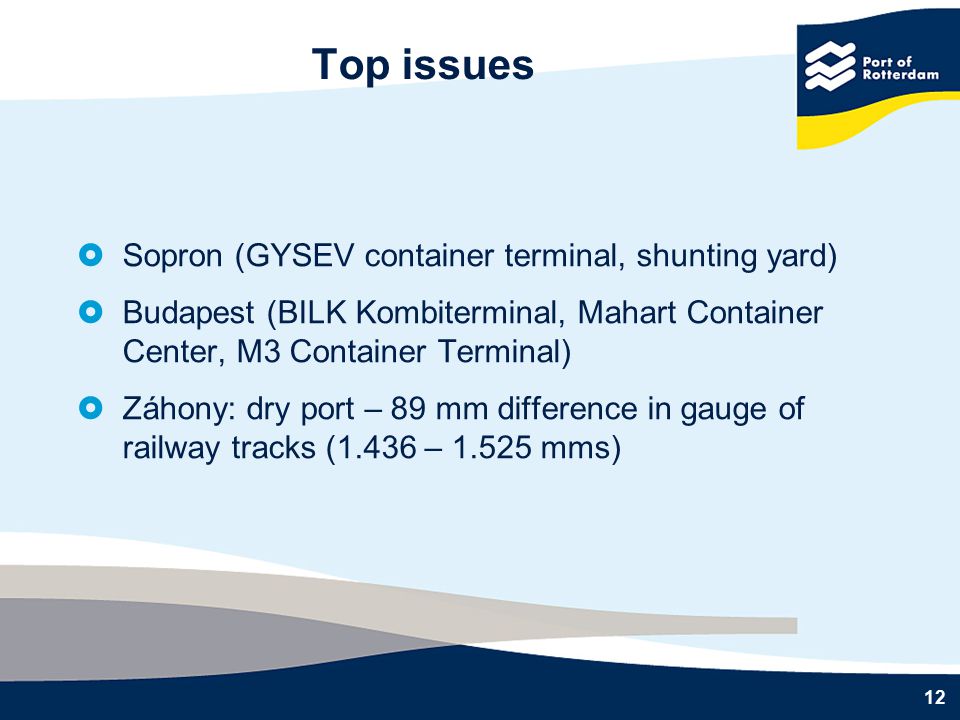 Top issues

Port of Rotterdam

Sopron (GYSEV container terminal, shunting yard)

Budapest (BILK Kombiterminal, Mahart Container Center, M3 Container Terminal)

Záhony: dry port – 89 mm difference in gauge of railway tracks (1.436 – 1.525 mms)

12